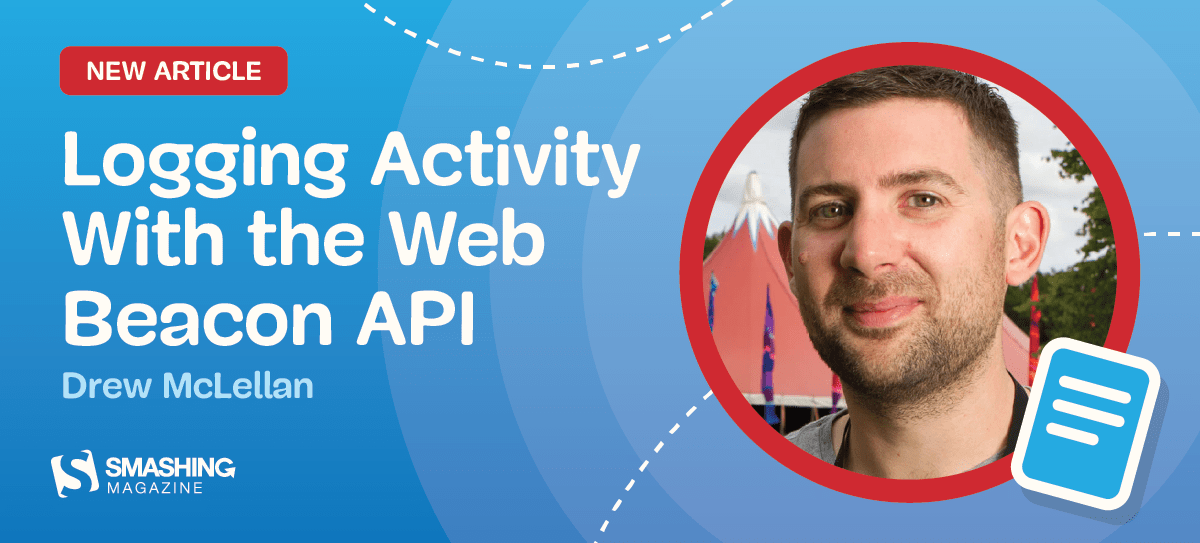 NEW ARTICLE

Logging Activity With the Web Beacon API

Drew McLellan

SMASHING MAGAZINE